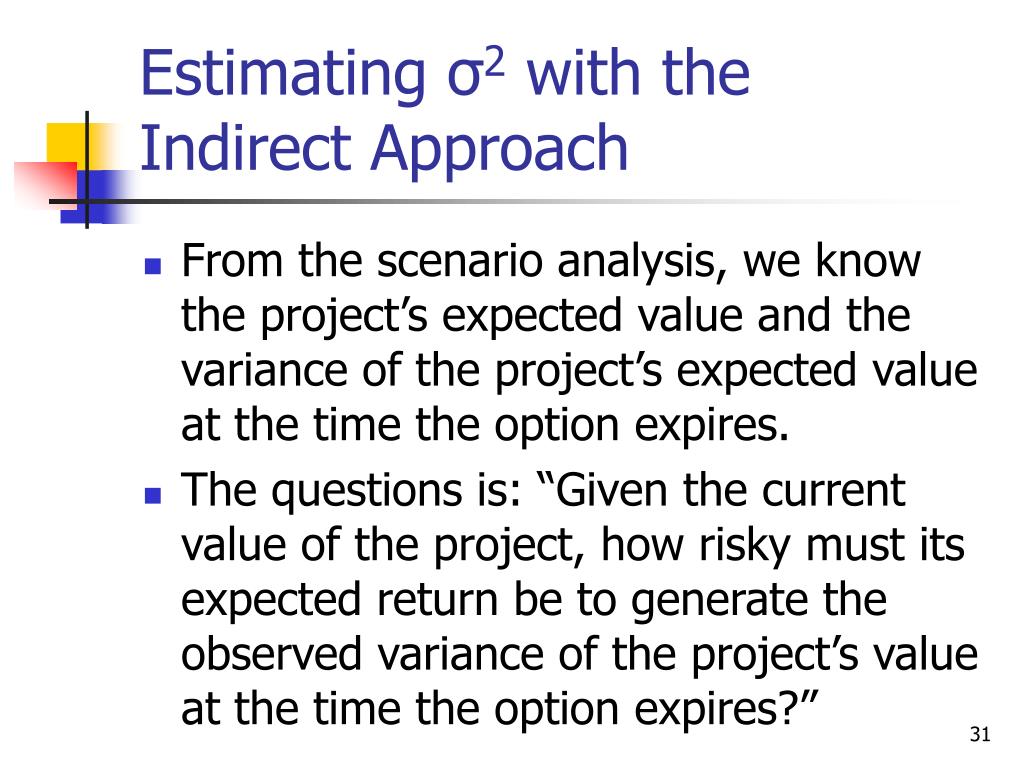 Estimating $\sigma^2$ with the Indirect Approach

- From the scenario analysis, we know the project’s expected value and the variance of the project’s expected value at the time the option expires.
- The questions is: “Given the current value of the project, how risky must its expected return be to generate the observed variance of the project’s value at the time the option expires?”

31